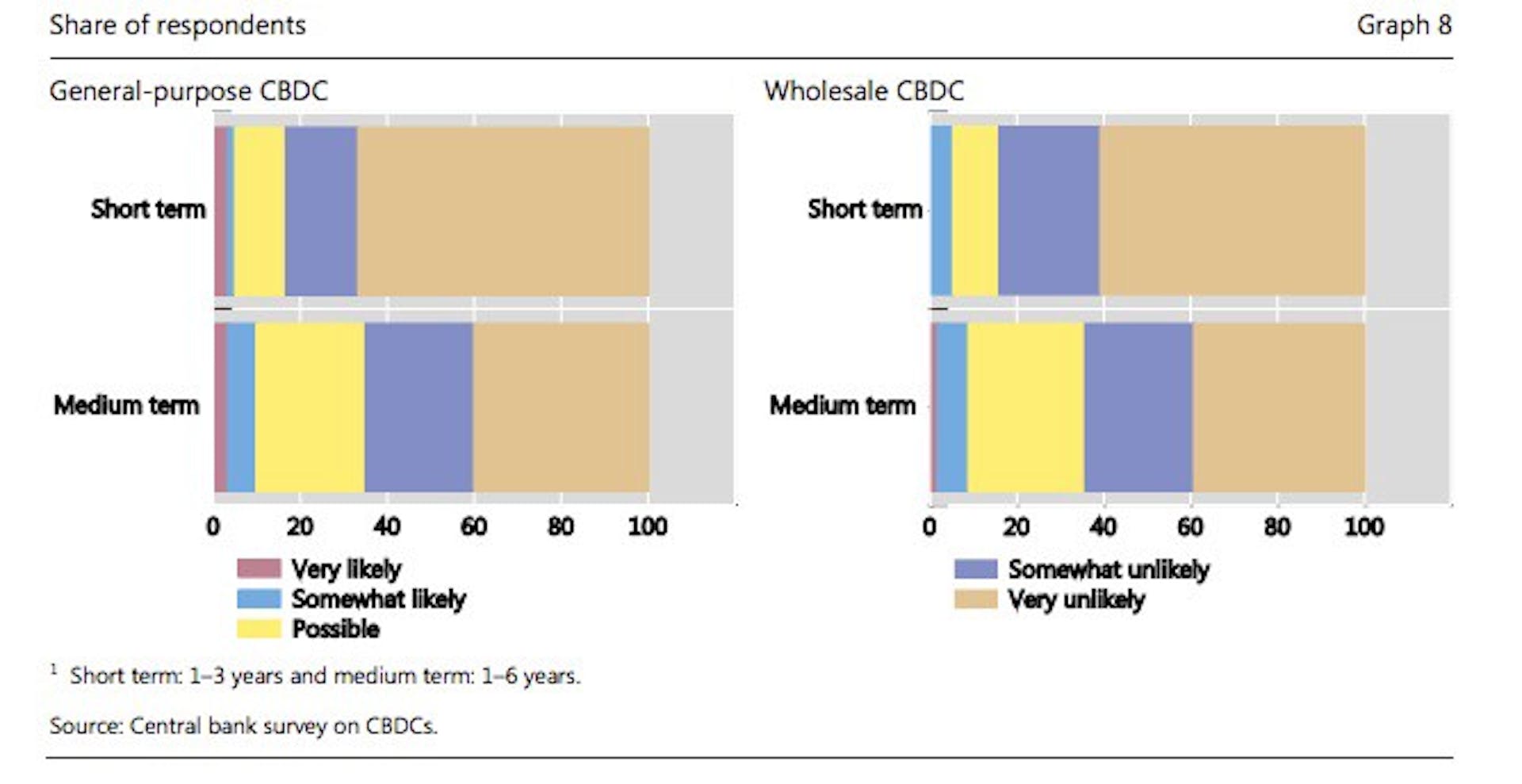 Share of respondents

Graph 8

General-purpose CBDC

Short term

Medium term

0 20 40 60 80 100

Very likely
Somewhat likely
Possible

Wholesale CBDC

Short term

Medium term

0 20 40 60 80 100

Somewhat unlikely
Very unlikely

$^1$ Short term: 1–3 years and medium term: 1–6 years.

Source: Central bank survey on CBDCs.